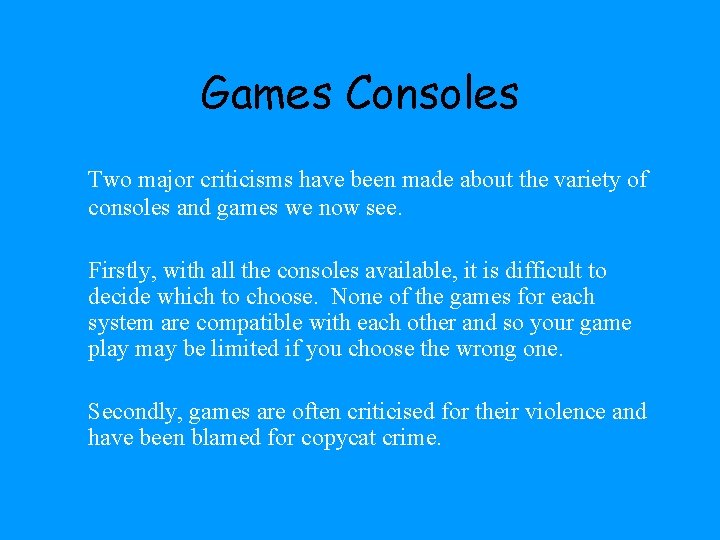 Games Consoles

Two major criticisms have been made about the variety of consoles and games we now see.

Firstly, with all the consoles available, it is difficult to decide which to choose.  None of the games for each system are compatible with each other and so your game play may be limited if you choose the wrong one.

Secondly, games are often criticised for their violence and have been blamed for copycat crime.